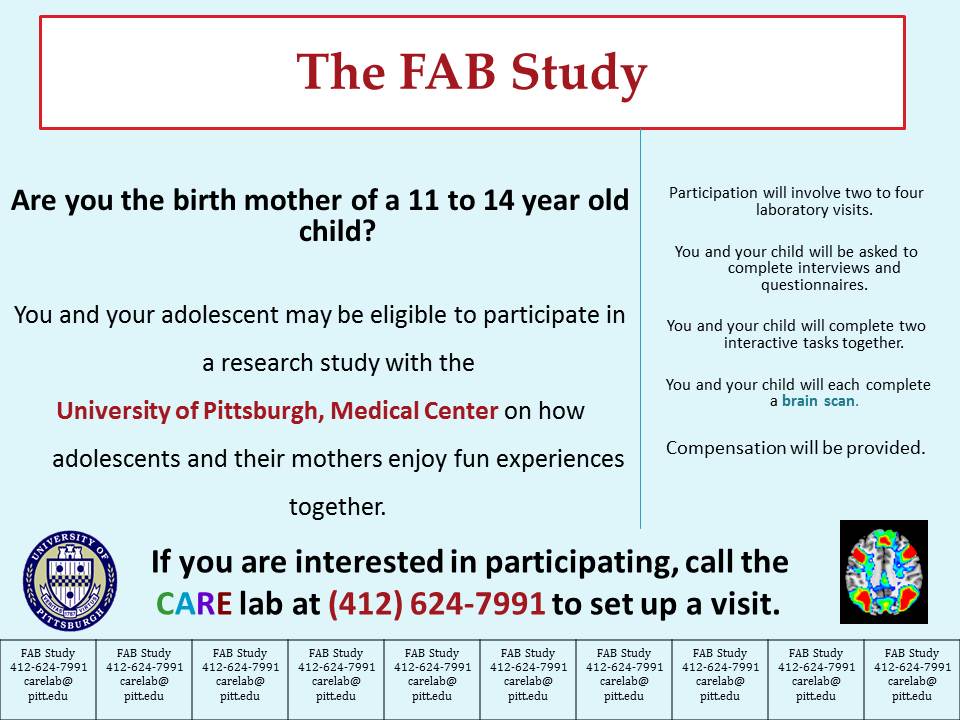 The FAB Study

Are you the birth mother of a 11 to 14 year old child?

You and your adolescent may be eligible to participate in a research study with the University of Pittsburgh, Medical Center on how adolescents and their mothers enjoy fun experiences together.

Participation will involve two to four laboratory visits.

You and your child will be asked to complete interviews and questionnaires.

You and your child will complete two interactive tasks together.

You and your child will each complete a brain scan.

Compensation will be provided.

UNIVERSITY OF PITTSBURGH

If you are interested in participating, call the CARE lab at (412) 624-7991 to set up a visit.

| FAB Study 412-624-7991 carelab@ pitt.edu | FAB Study 412-624-7991 carelab@ pitt.edu | FAB Study 412-624-7991 carelab@ pitt.edu | FAB Study 412-624-7991 carelab@ pitt.edu | FAB Study 412-624-7991 carelab@ pitt.edu | FAB Study 412-624-7991 carelab@ pitt.edu | FAB Study 412-624-7991 carelab@ pitt.edu | FAB Study 412-624-7991 carelab@ pitt.edu | FAB Study 412-624-7991 carelab@ pitt.edu | FAB Study 412-624-7991 carelab@ pitt.edu |
|---|---|---|---|---|---|---|---|---|---|